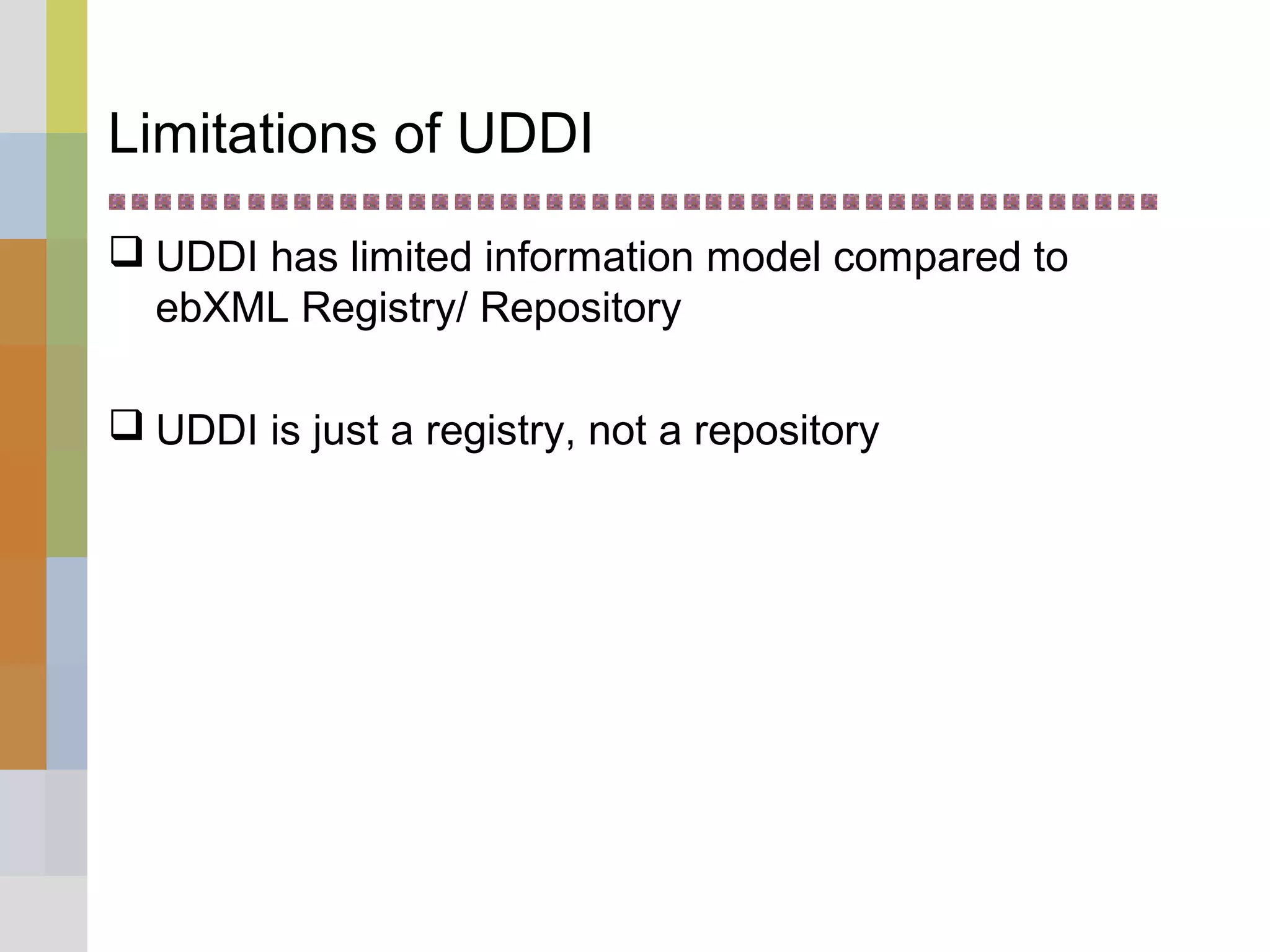 Limitations of UDDI

❑ UDDI has limited information model compared to ebXML Registry/ Repository

❑ UDDI is just a registry, not a repository